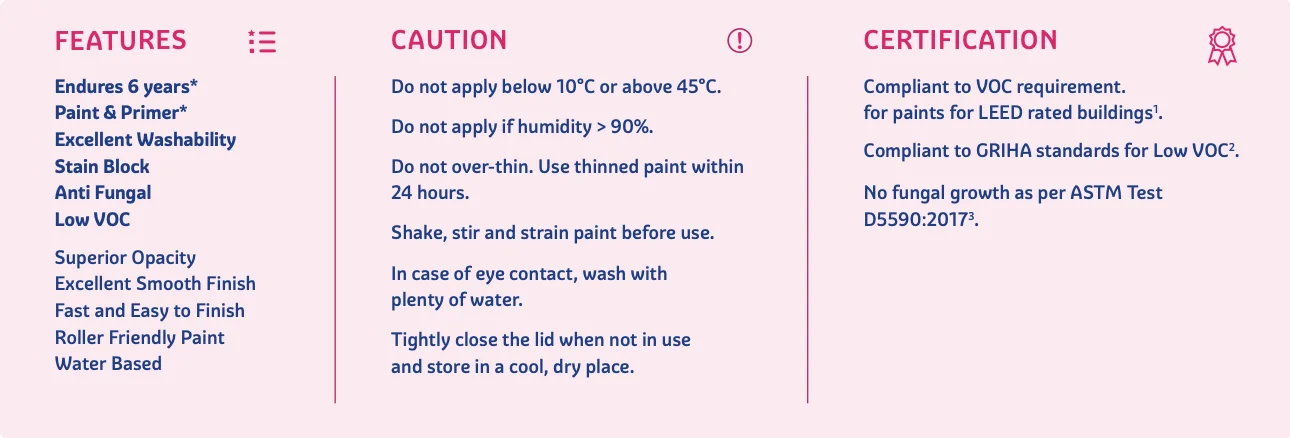 FEATURES

Endures 6 years*
Paint & Primer*
Excellent Washability
Stain Block
Anti Fungal
Low VOC

Superior Opacity
Excellent Smooth Finish
Fast and Easy to Finish
Roller Friendly Paint
Water Based

CAUTION

Do not apply below 10°C or above 45°C.

Do not apply if humidity > 90%.

Do not over-thin. Use thinned paint within 24 hours.

Shake, stir and strain paint before use.

In case of eye contact, wash with plenty of water.

Tightly close the lid when not in use and store in a cool, dry place.

CERTIFICATION

Compliant to VOC requirement. for paints for LEED rated buildings$^1$.

Compliant to GRIHA standards for Low VOC$^2$.

No fungal growth as per ASTM Test D5590:2017$^3$.